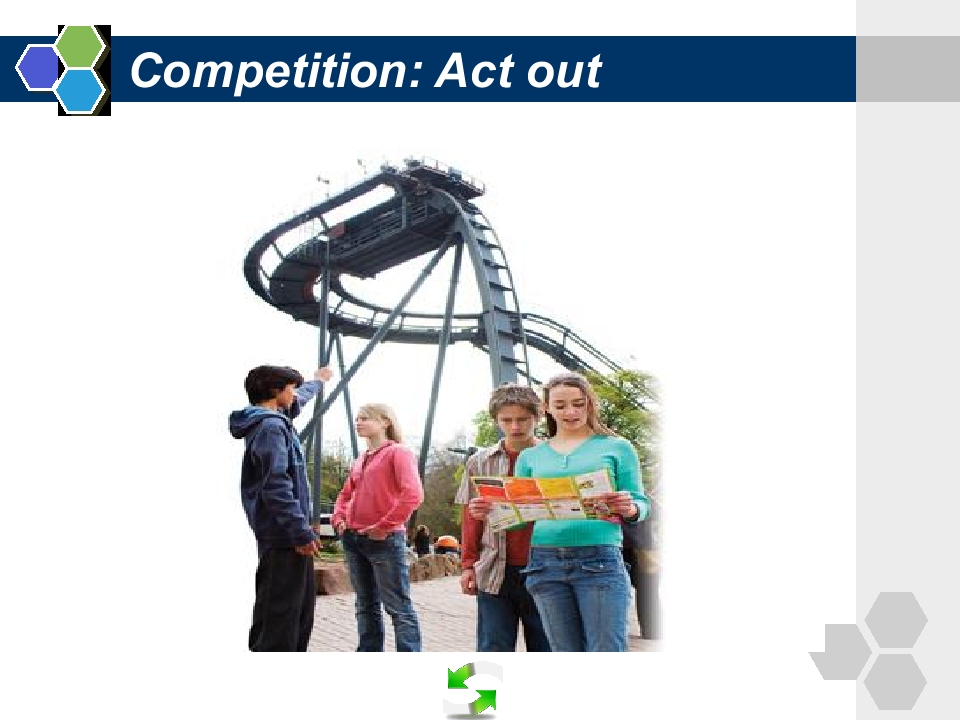 Competition: Act out